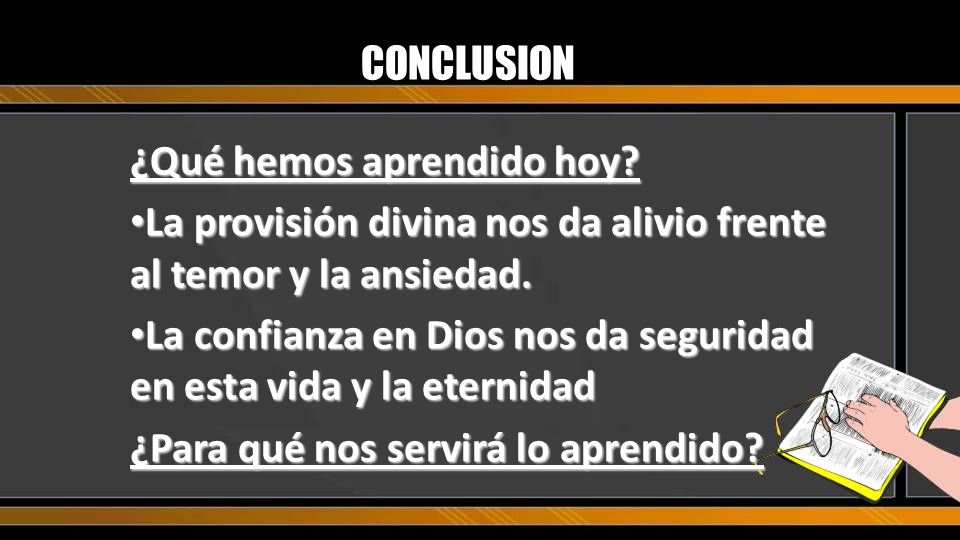 CONCLUSION

¿Qué hemos aprendido hoy?

•La provisión divina nos da alivio frente al temor y la ansiedad.

•La confianza en Dios nos da seguridad en esta vida y la eternidad

¿Para qué nos servirá lo aprendido?